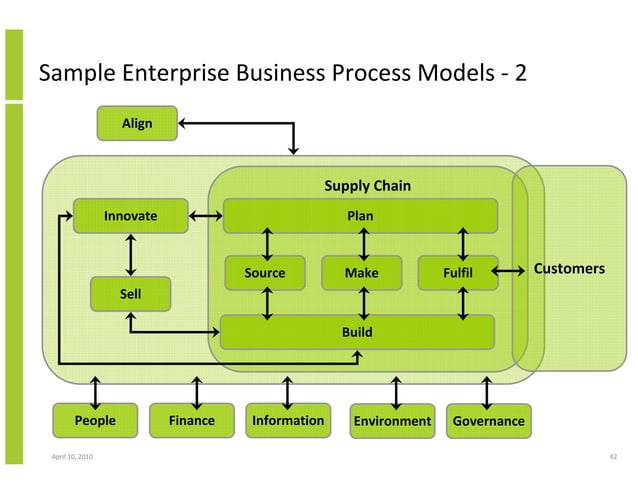 Sample Enterprise Business Process Models - 2

Align

Supply Chain

Innovate

Plan

Source

Make

Fulfil

Customers

Sell

Build

People

Finance

Information

Environment

Governance

April 10, 2010

42